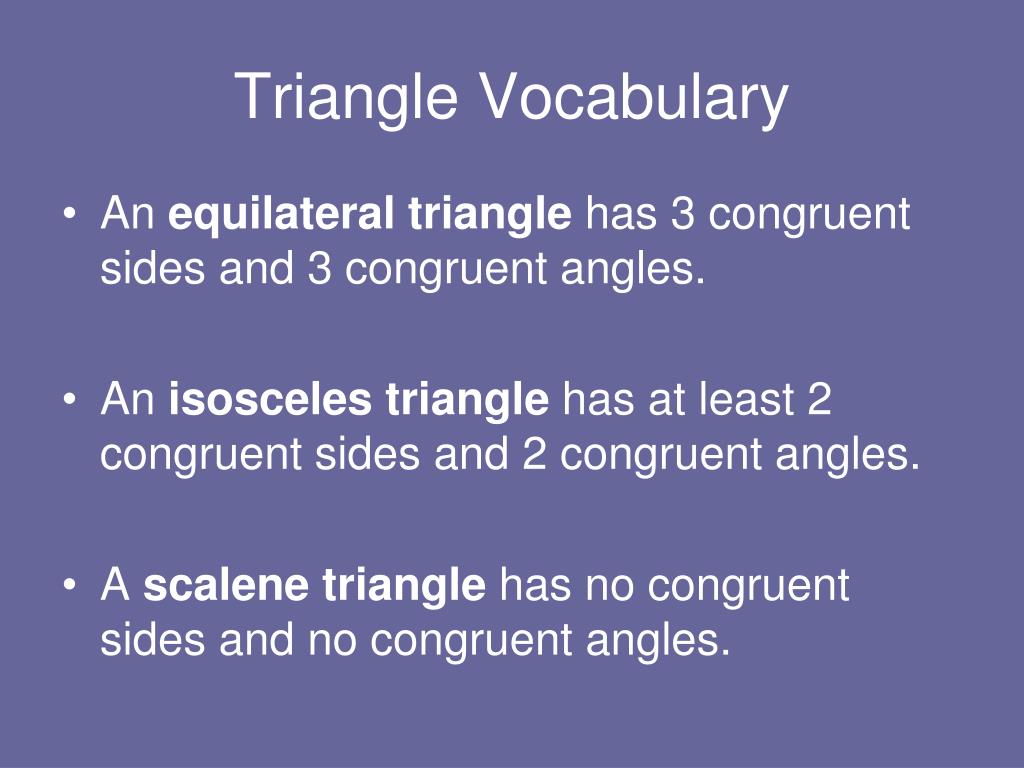 Triangle Vocabulary

• An equilateral triangle has 3 congruent sides and 3 congruent angles.

• An isosceles triangle has at least 2 congruent sides and 2 congruent angles.

• A scalene triangle has no congruent sides and no congruent angles.